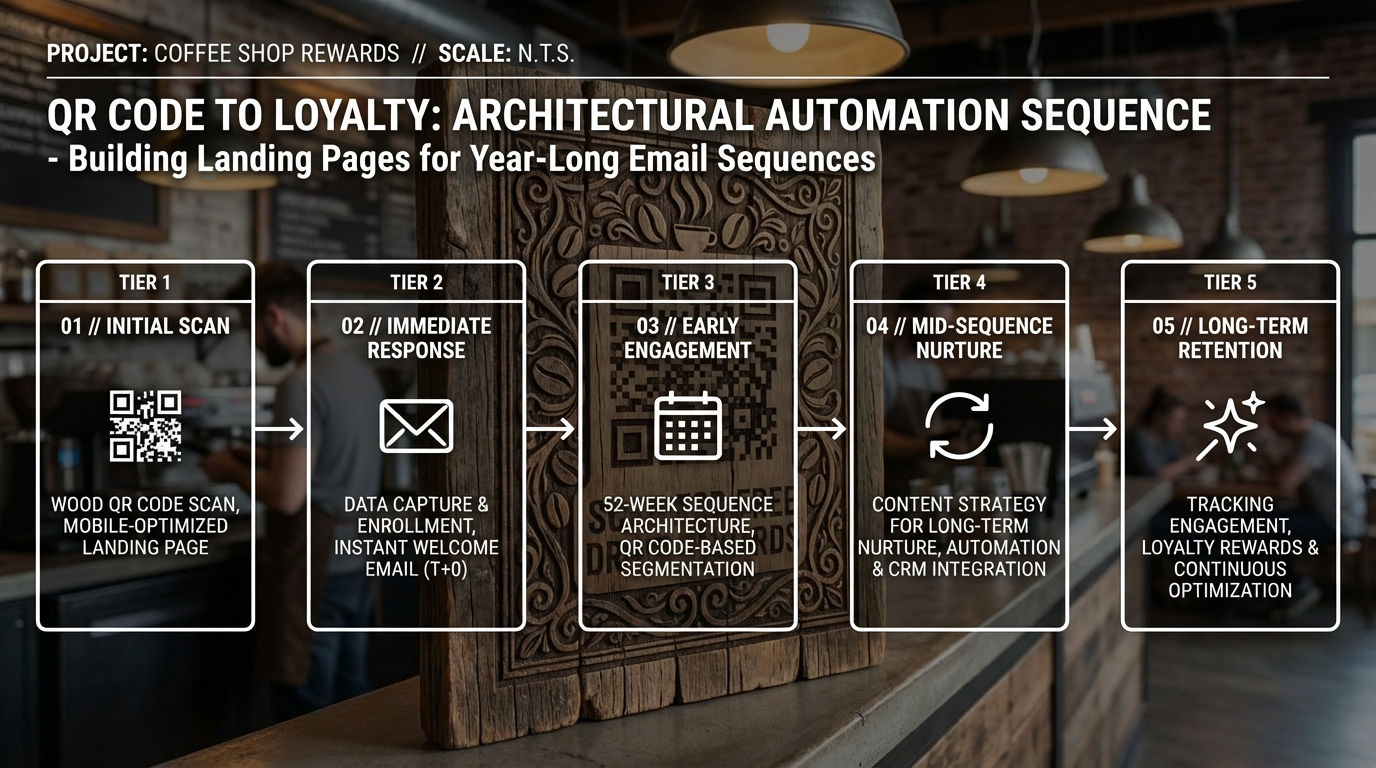 PROJECT: COFFEE SHOP REWARDS // SCALE: N.T.S.

QR CODE TO LOYALTY: ARCHITECTURAL AUTOMATION SEQUENCE
- Building Landing Pages for Year-Long Email Sequences

TIER 1
01 // INITIAL SCAN
WOOD QR CODE SCAN, MOBILE-OPTIMIZED LANDING PAGE

TIER 2
02 // IMMEDIATE RESPONSE
DATA CAPTURE & ENROLLMENT, INSTANT WELCOME EMAIL (T+0)

TIER 3
03 // EARLY ENGAGEMENT
52-WEEK SEQUENCE ARCHITECTURE, QR CODE-BASED SEGMENTATION

TIER 4
04 // MID-SEQUENCE NURTURE
CONTENT STRATEGY FOR LONG-TERM NURTURE, AUTOMATION & CRM INTEGRATION

TIER 5
05 // LONG-TERM RETENTION
TRACKING ENGAGEMENT, LOYALTY REWARDS & CONTINUOUS OPTIMIZATION